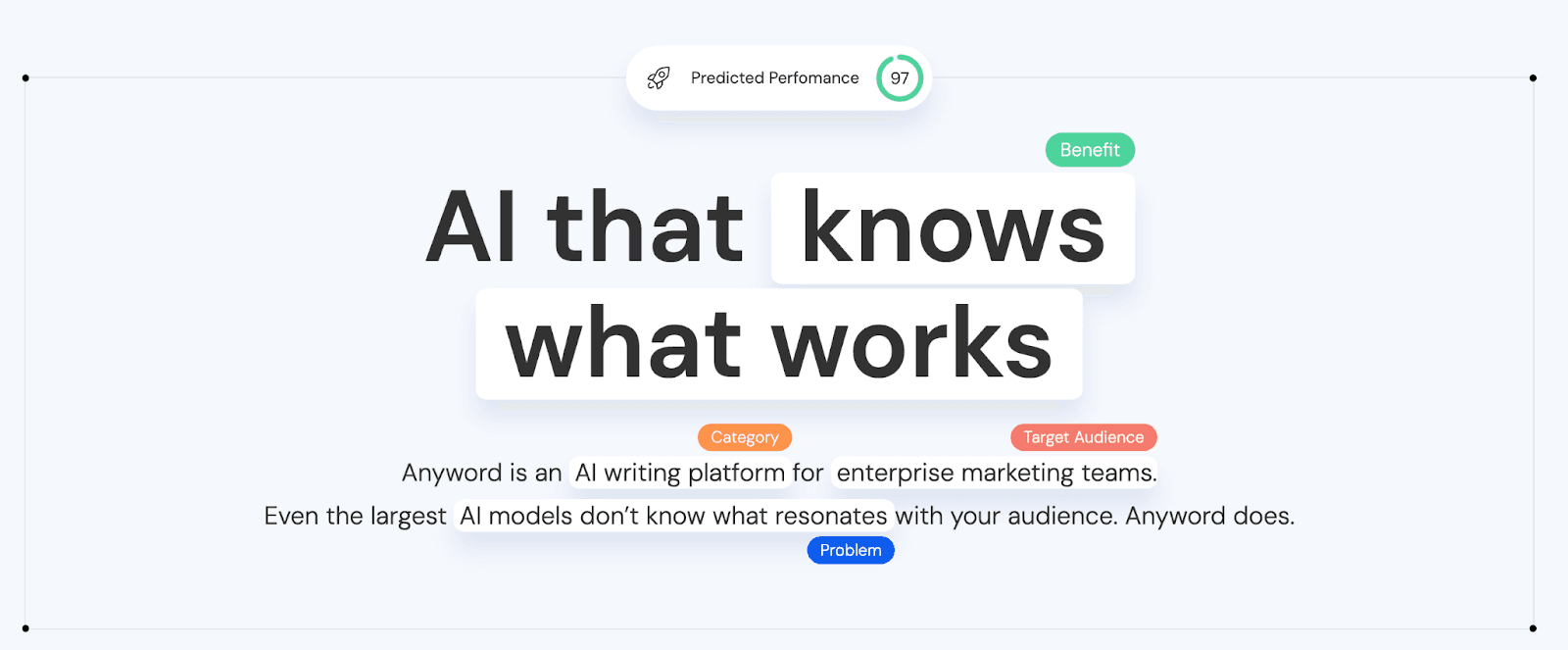 Predicted Perfomance 97

Benefit

AI that knows what works

Category

Target Audience

Anyword is an AI writing platform for enterprise marketing teams.
Even the largest AI models don't know what resonates with your audience. Anyword does.

Problem